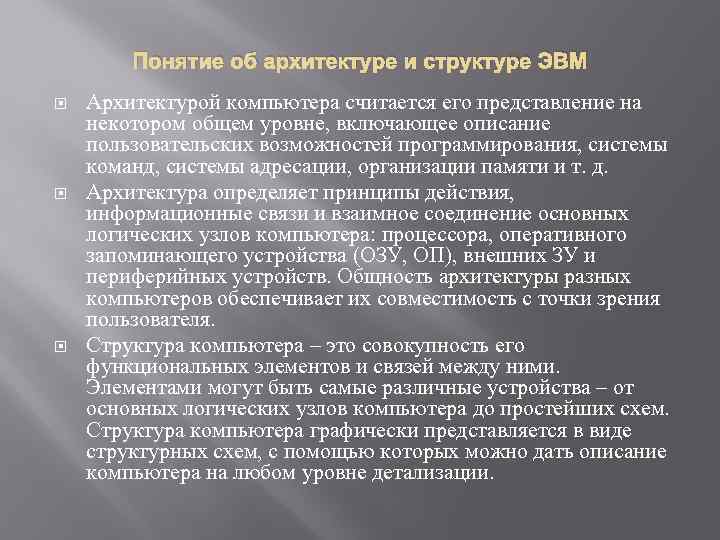 Понятие об архитектуре и структуре ЭВМ

Архитектурой компьютера считается его представление на некотором общем уровне, включающее описание пользовательских возможностей программирования, системы команд, системы адресации, организации памяти и т. д.

Архитектура определяет принципы действия, информационные связи и взаимное соединение основных логических узлов компьютера: процессора, оперативного запоминающего устройства (ОЗУ, ОП), внешних ЗУ и периферийных устройств. Общность архитектуры разных компьютеров обеспечивает их совместимость с точки зрения пользователя.

Структура компьютера – это совокупность его функциональных элементов и связей между ними. Элементами могут быть самые различные устройства – от основных логических узлов компьютера до простейших схем. Структура компьютера графически представляется в виде структурных схем, с помощью которых можно дать описание компьютера на любом уровне детализации.